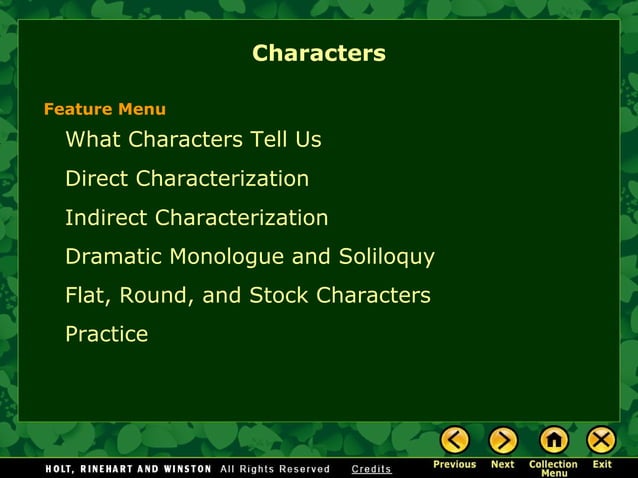 Characters

Feature Menu

What Characters Tell Us

Direct Characterization

Indirect Characterization

Dramatic Monologue and Soliloquy

Flat, Round, and Stock Characters

Practice

HOLT, RINEHART AND WINSTON All Rights Reserved Credits

Previous Next Collection Menu Exit